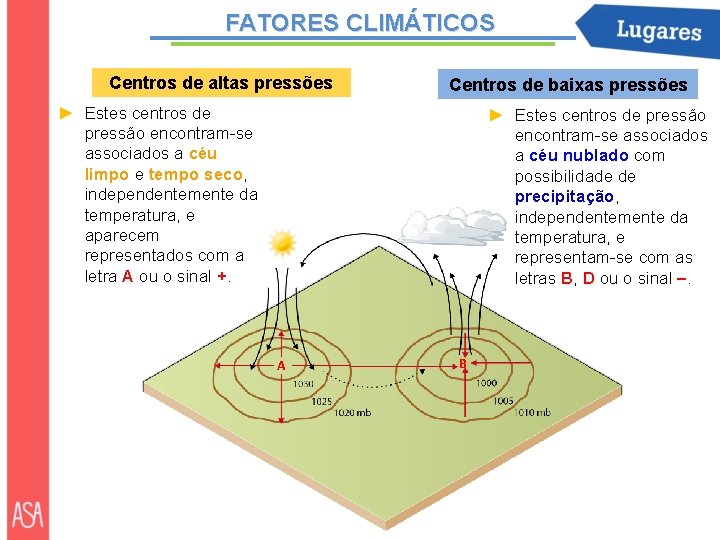 FATORES CLIMÁTICOS

Lugares

Centros de altas pressões

► Estes centros de pressão encontram-se associados a céu limpo e tempo seco, independentemente da temperatura, e aparecem representados com a letra A ou o sinal +.

Centros de baixas pressões

► Estes centros de pressão encontram-se associados a céu nublado com possibilidade de precipitação, independentemente da temperatura, e representam-se com as letras B, D ou o sinal –.

A
1030
1025
1020 mb

B
1000
1005
1010 mb

ASA